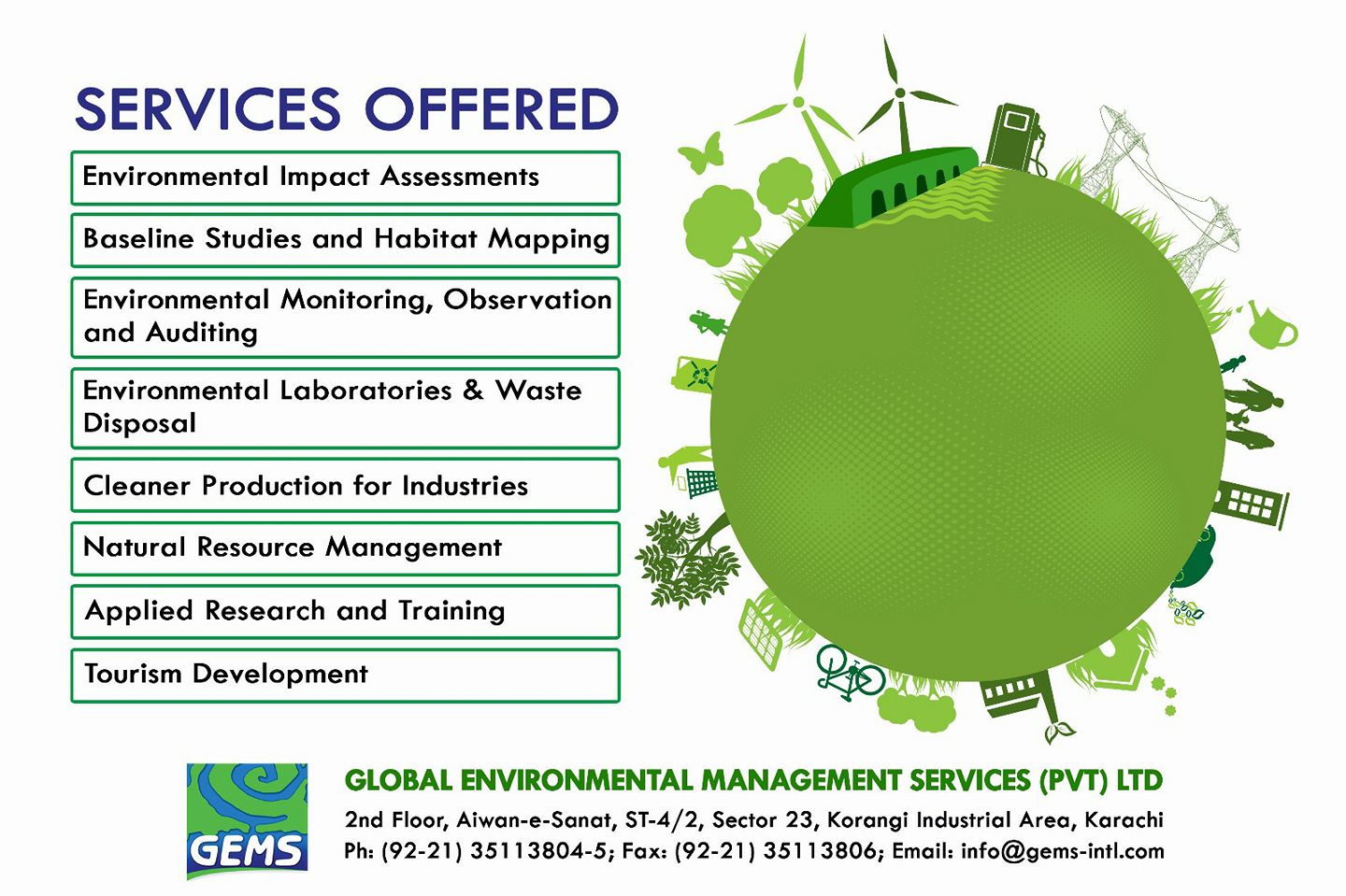 SERVICES OFFERED

Environmental Impact Assessments

Baseline Studies and Habitat Mapping

Environmental Monitoring, Observation and Auditing

Environmental Laboratories & Waste Disposal

Cleaner Production for Industries

Natural Resource Management

Applied Research and Training

Tourism Development

GEMS

GLOBAL ENVIRONMENTAL MANAGEMENT SERVICES (PVT) LTD

2nd Floor, Aiwan-e-Sanat, ST-4/2, Sector 23, Korangi Industrial Area, Karachi

Ph: (92-21) 35113804-5; Fax: (92-21) 35113806; Email: info@gems-intl.com